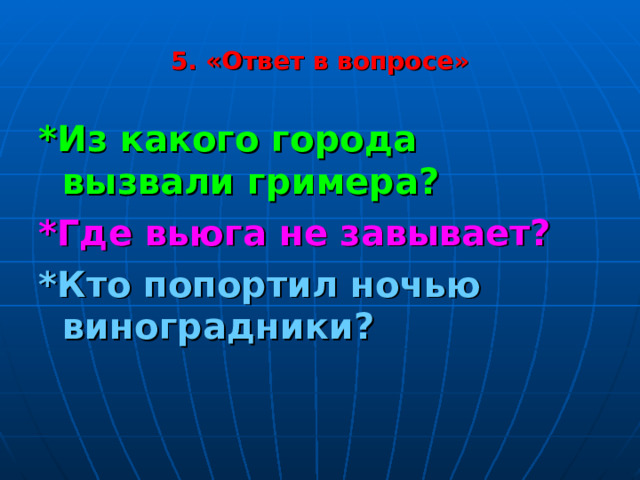 5. «Ответ в вопросе»

*Из какого города вызвали гримера?

*Где вьюга не завывает?

*Кто попортил ночью виноградники?